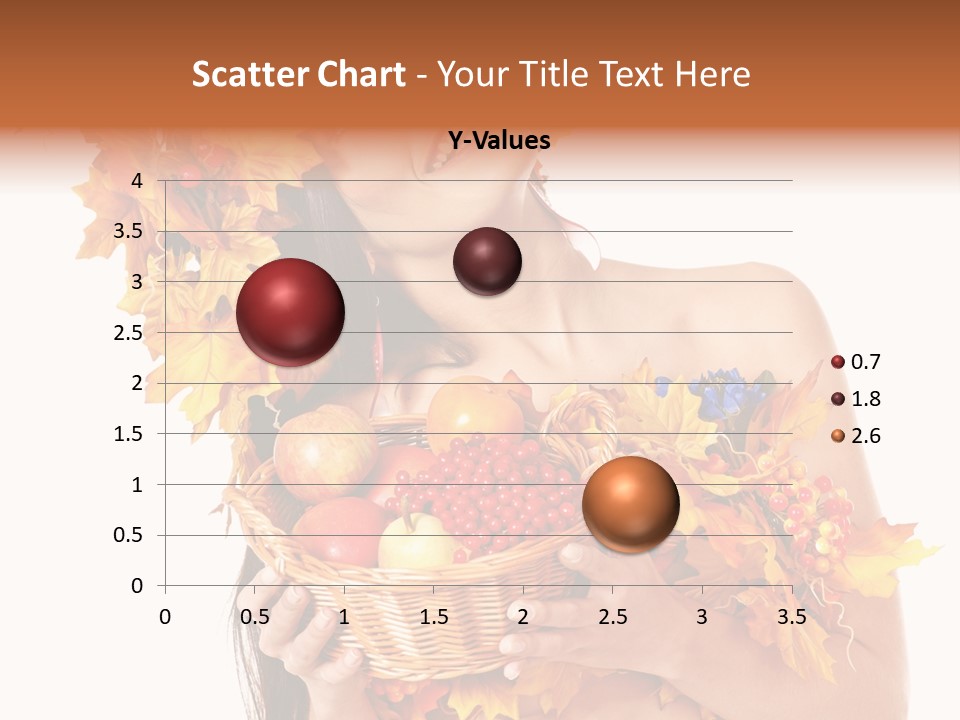 Scatter Chart - Your Title Text Here

Y-Values

4
3.5
3
2.5
2
1.5
1
0.5
0

0 0.5 1 1.5 2 2.5 3 3.5

0.7
1.8
2.6